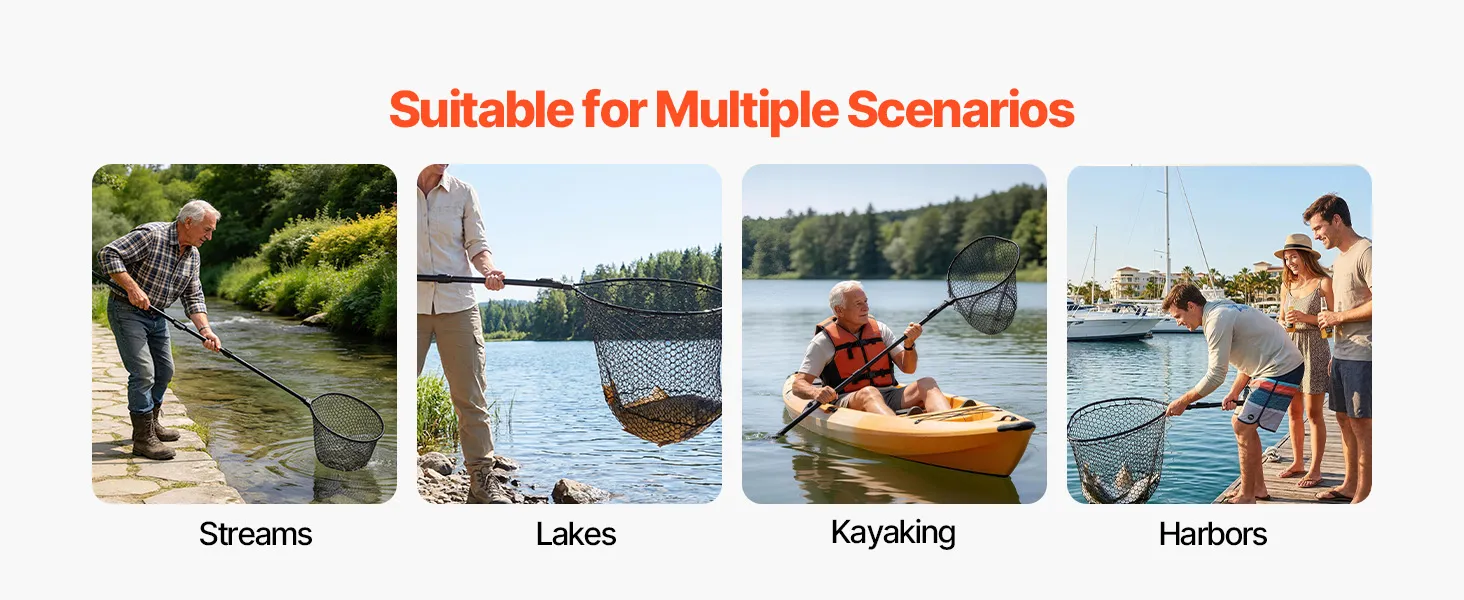 Suitable for Multiple Scenarios

Streams

Lakes

Kayaking

Harbors